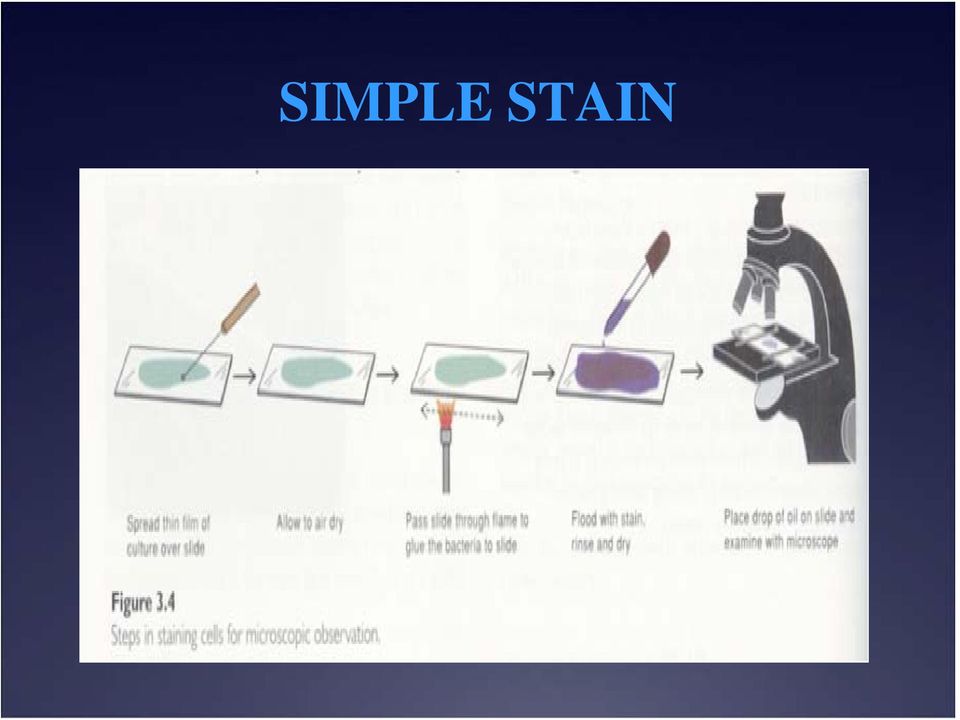 SIMPLE STAIN

Spread thin film of culture over slide

Allow to air dry

Pass slide through flame to glue the bacteria to slide

Flood with stain, rinse and dry

Place drop of oil on slide and examine with microscope

Figure 3.4
Steps in staining cells for microscopic observation.